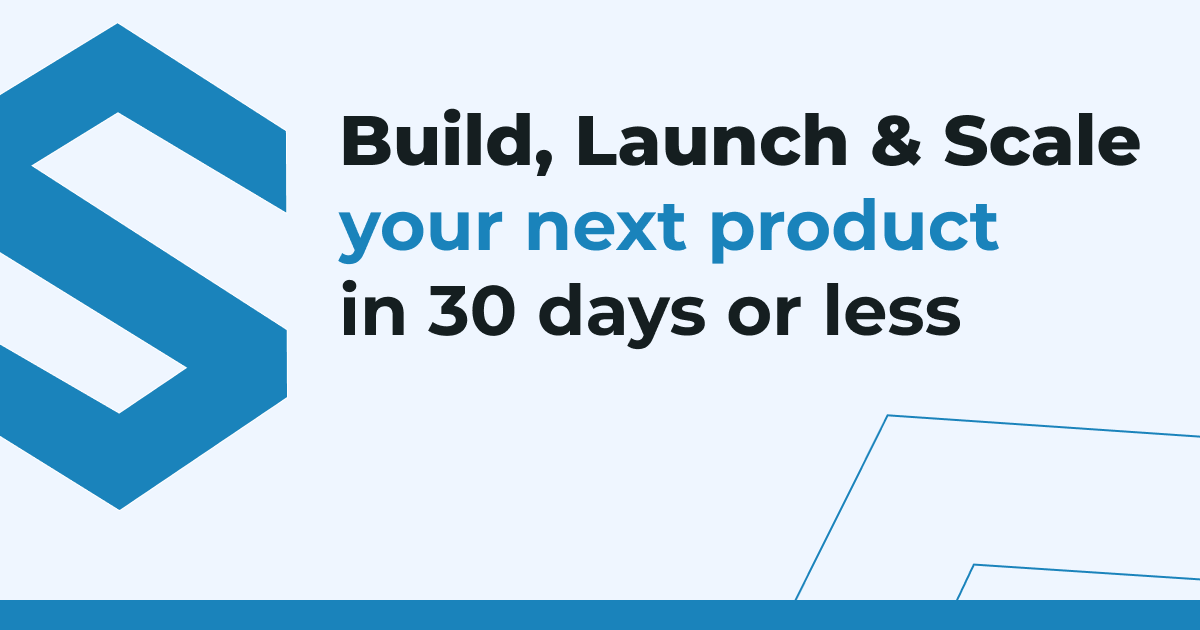 Build, Launch & Scale
your next product
in 30 days or less